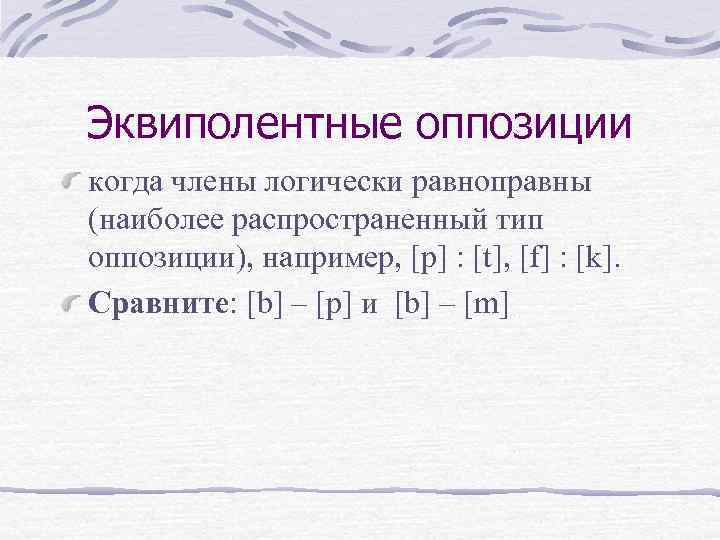 Эквиполентные оппозиции

когда члены логически равноправны (наиболее распространенный тип оппозиции), например, [p] : [t], [f] : [k].

Сравните: [b] – [p] и [b] – [m]